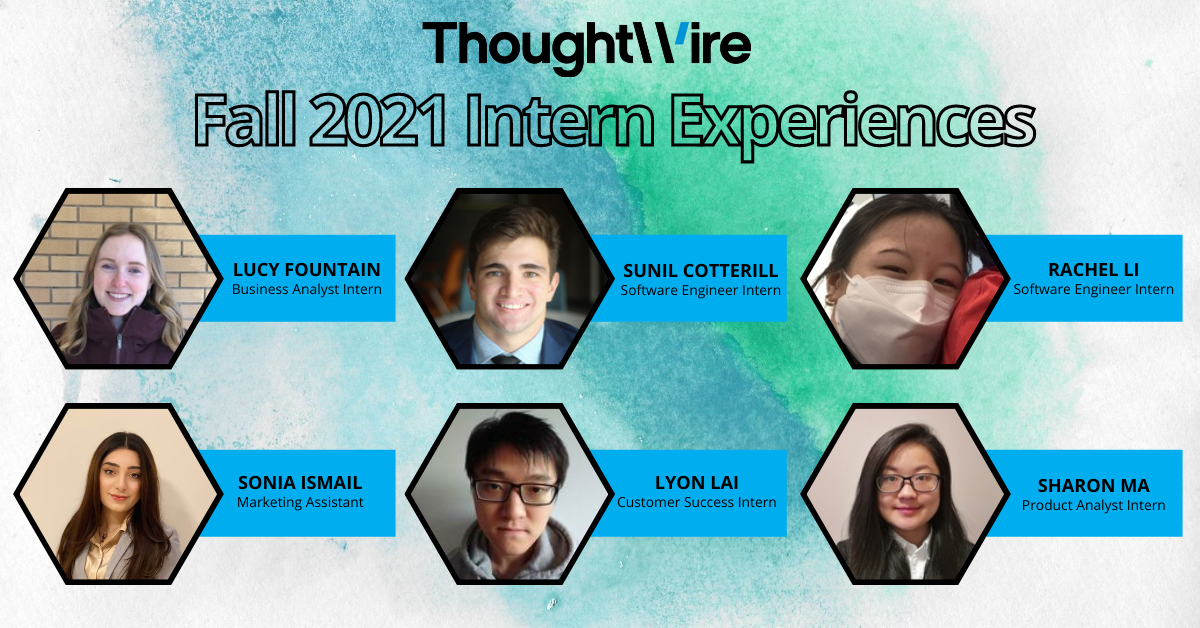 ThoughtWire

Fall 2021 Intern Experiences

LUCY FOUNTAIN
Business Analyst Intern

SUNIL COTTERILL
Software Engineer Intern

RACHEL LI
Software Engineer Intern

SONIA ISMAIL
Marketing Assistant

LYON LAI
Customer Success Intern

SHARON MA
Product Analyst Intern